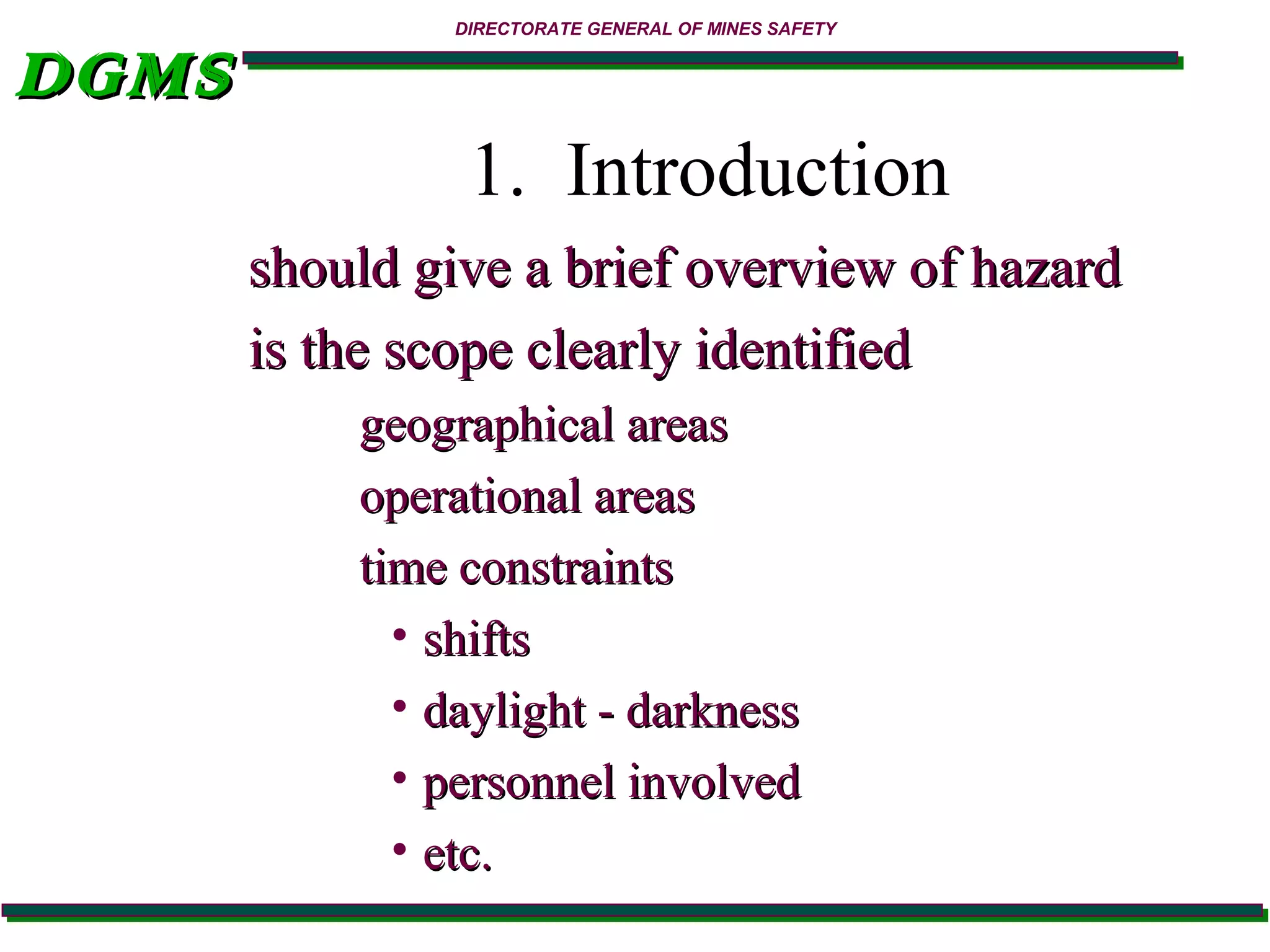 DIRECTORATE GENERAL OF MINES SAFETY

DGMS

1. Introduction

should give a brief overview of hazard

is the scope clearly identified

geographical areas

operational areas

time constraints

• shifts
• daylight - darkness
• personnel involved
• etc.